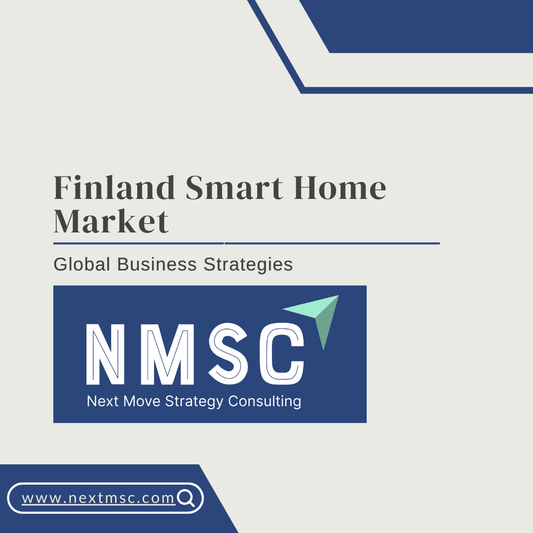 Finland Smart Home Market

Global Business Strategies

NMSC
Next Move Strategy Consulting

www.nextmsc.com